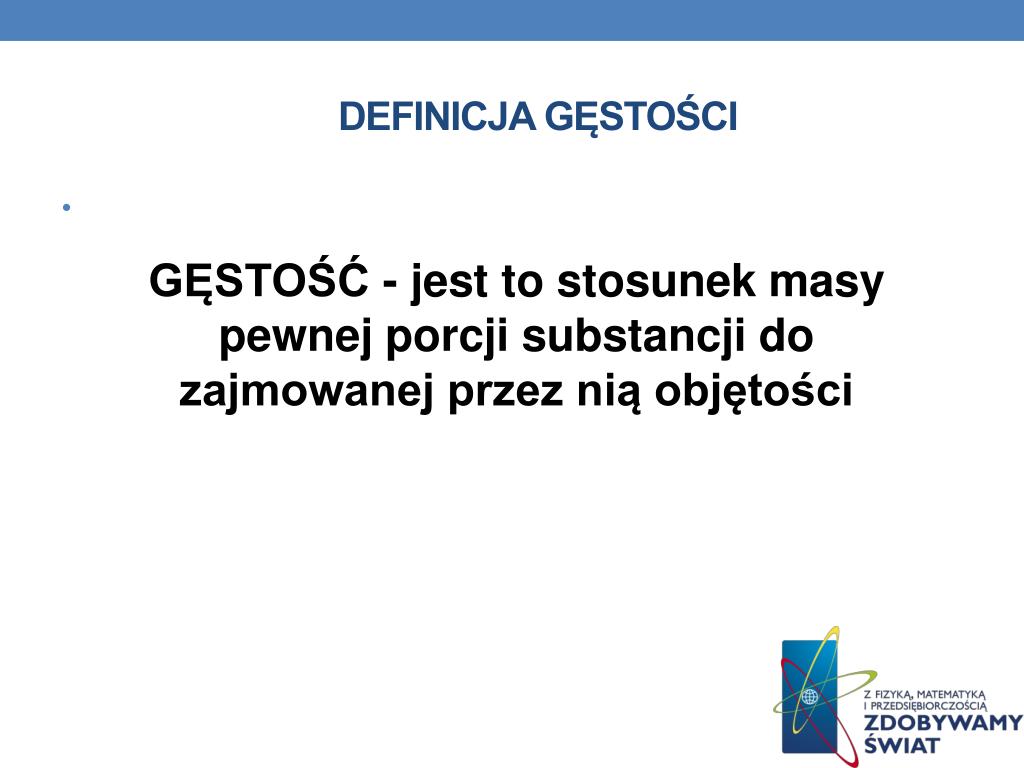 DEFINICJA GĘSTOŚCI

•

GĘSTOŚĆ - jest to stosunek masy pewnej porcji substancji do zajmowanej przez nią objętości

Z FIZYKĄ, MATEMATYKĄ I PRZEDSIĘBIORCZOŚCIĄ
ZDOBYWAMY ŚWIAT